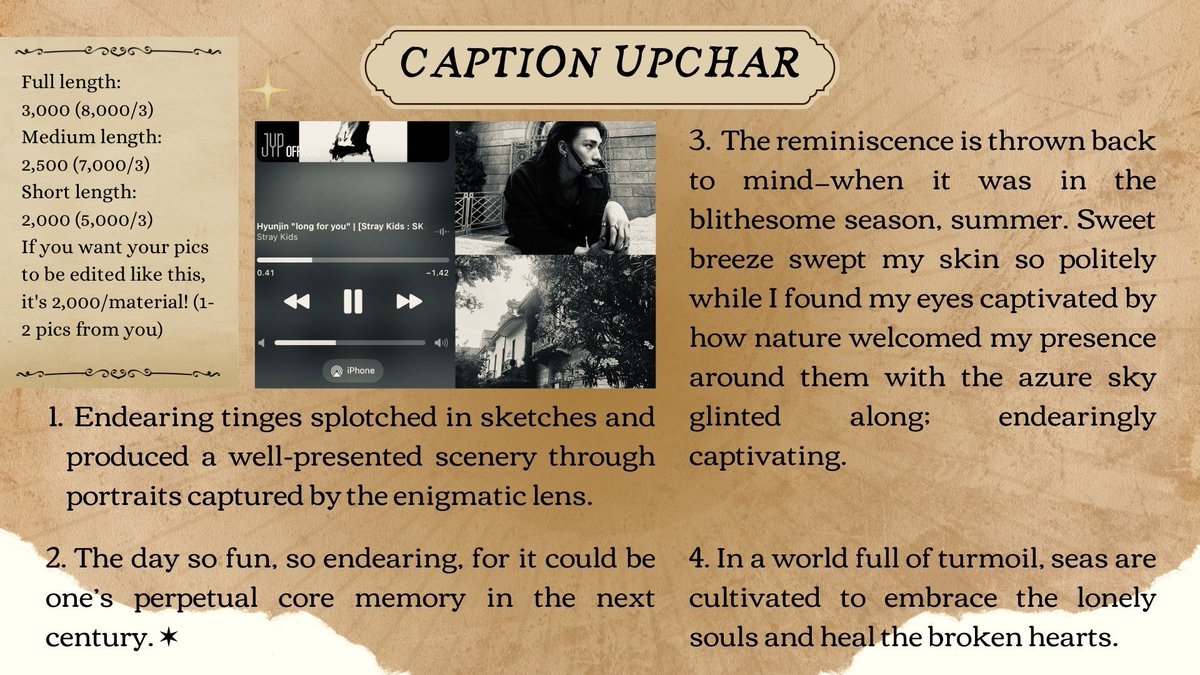 CAPTION UPCHAR

Full length:
3,000 (8,000/3)
Medium length:
2,500 (7,000/3)
Short length:
2,000 (5,000/3)
If you want your pics to be edited like this, it's 2,000/material! (1-2 pics from you)

JYP OFFICIAL
Hyunjin "long for you" | [Stray Kids : SK
Stray Kids
0.41
−1.42
iPhone

1. Endearing tinges splotched in sketches and produced a well-presented scenery through portraits captured by the enigmatic lens.

2. The day so fun, so endearing, for it could be one's perpetual core memory in the next century. ✶

3. The reminiscence is thrown back to mind—when it was in the blithesome season, summer. Sweet breeze swept my skin so politely while I found my eyes captivated by how nature welcomed my presence around them with the azure sky glinted along; endearingly captivating.

4. In a world full of turmoil, seas are cultivated to embrace the lonely souls and heal the broken hearts.